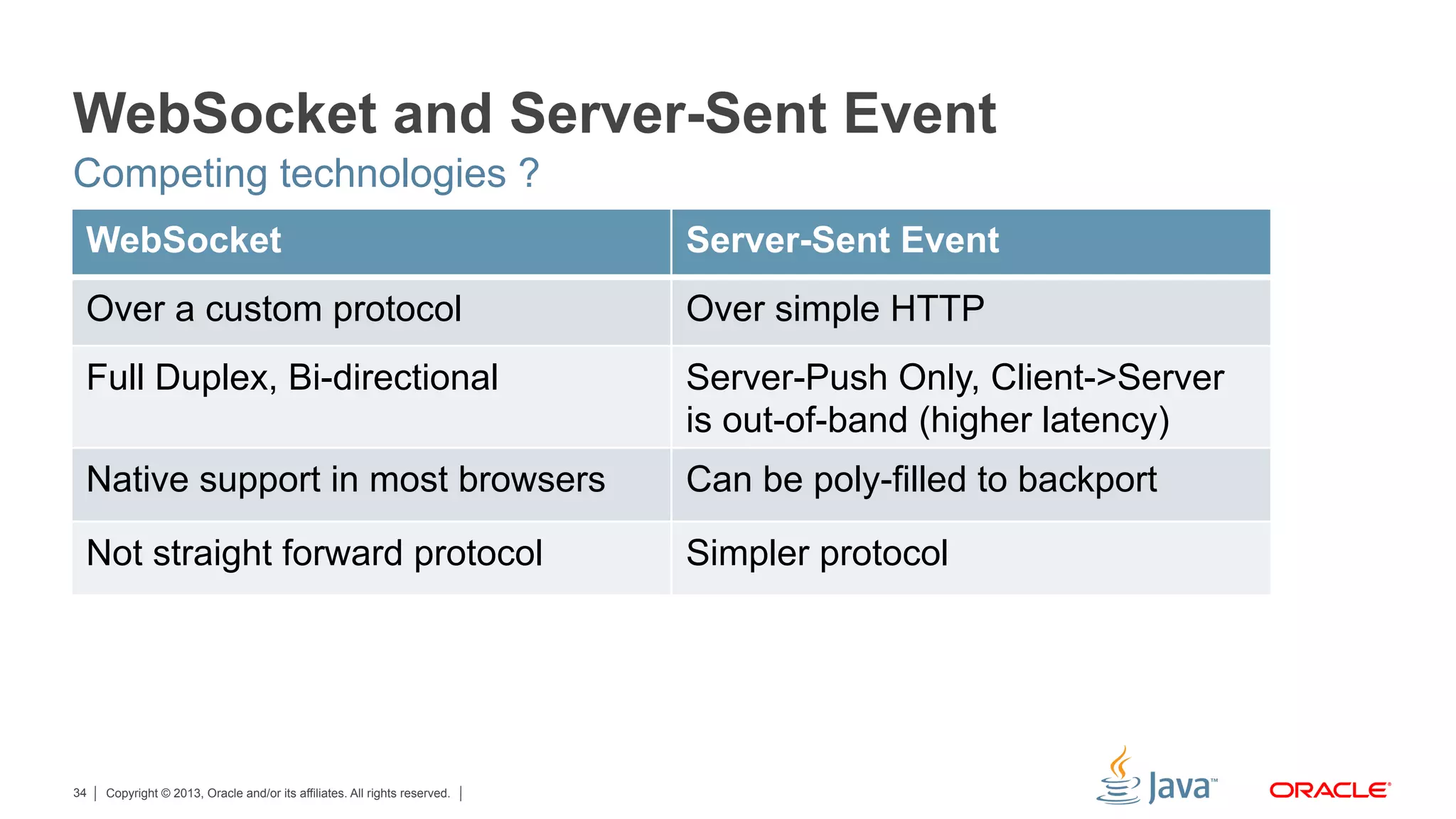 WebSocket and Server-Sent Event

Competing technologies ?

| WebSocket | Server-Sent Event |
|---|---|
| Over a custom protocol | Over simple HTTP |
| Full Duplex, Bi-directional | Server-Push Only, Client->Server is out-of-band (higher latency) |
| Native support in most browsers | Can be poly-filled to backport |
| Not straight forward protocol | Simpler protocol |

34 | Copyright © 2013, Oracle and/or its affiliates. All rights reserved. |

Java™

ORACLE®